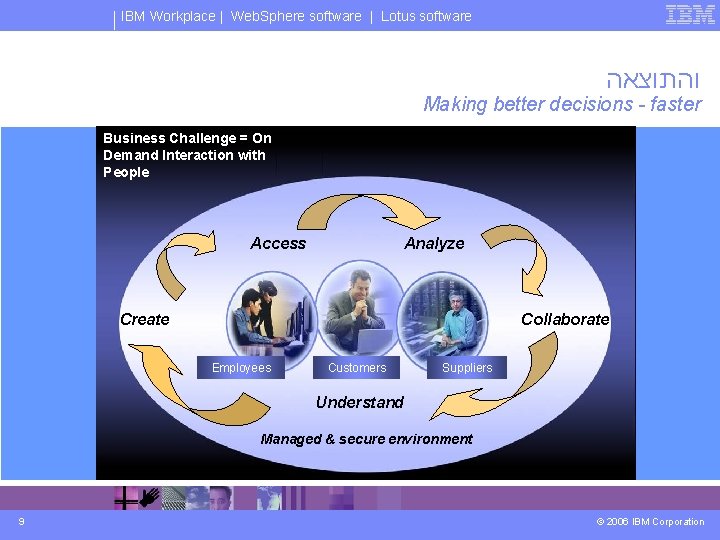 IBM Workplace | WebSphere software | Lotus software

IBM

והתוצאה

Making better decisions - faster

Business Challenge = On Demand Interaction with People

Access

Analyze

Create

Collaborate

Employees

Customers

Suppliers

Understand

Managed & secure environment

9

© 2006 IBM Corporation